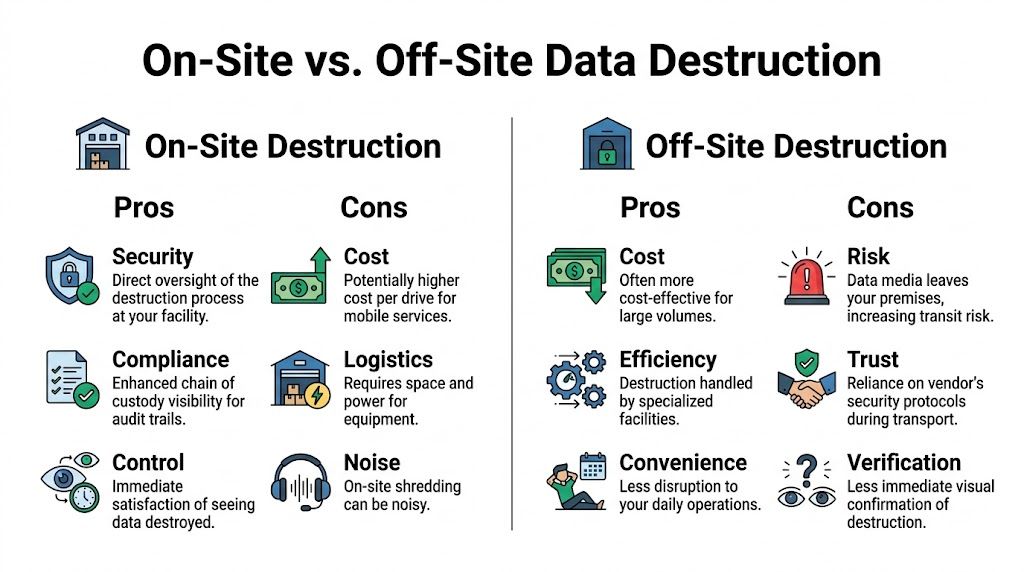 On-Site vs. Off-Site Data Destruction

On-Site Destruction

Pros

Security
Direct oversight of the destruction process at your facility.

Compliance
Enhanced chain of custody visibility for audit trails.

Control
Immediate satisfaction of seeing data destroyed.

Cons

Cost
Potentially higher cost per drive for mobile services.

Logistics
Requires space and power for equipment.

Noise
On-site shredding can be noisy.

Off-Site Destruction

Pros

Cost
Often more cost-effective for large volumes.

Efficiency
Destruction handled by specialized facilities.

Convenience
Less disruption to your daily operations.

Cons

Risk
Data media leaves your premises, increasing transit risk.

Trust
Reliance on vendor's security protocols during transport.

Verification
Less immediate visual confirmation of destruction.